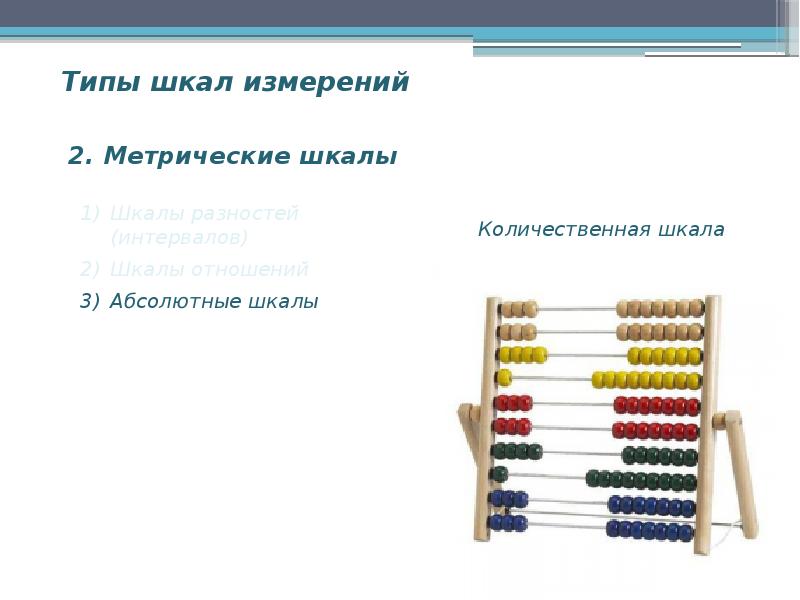 Типы шкал измерений

2. Метрические шкалы

1) Шкалы разностей (интервалов)
2) Шкалы отношений
3) Абсолютные шкалы

Количественная шкала